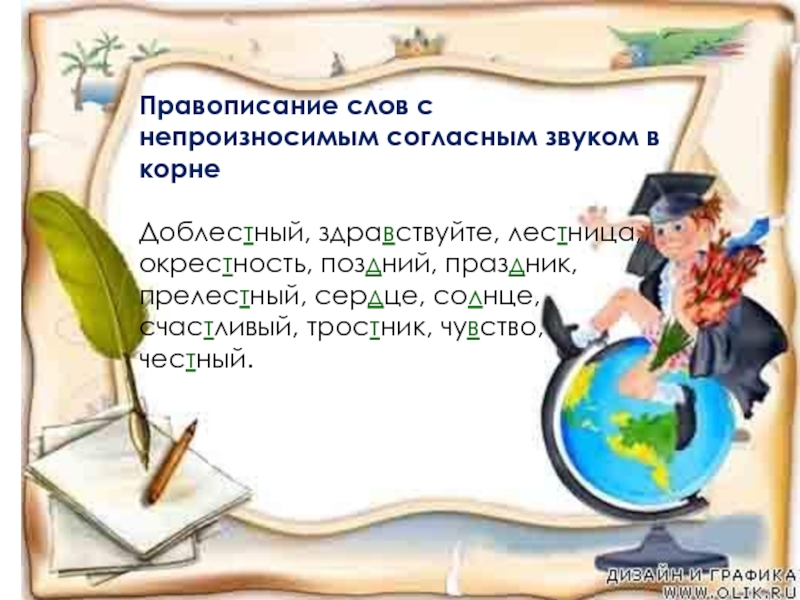 Правописание слов с непроизносимым согласным звуком в корне

Доблестный, здравствуйте, лестница, окрестность, поздний, праздник, прелестный, сердце, солнце, счастливый, тростник, чувство, честный.

ДИЗАЙН И ГРАФИКА
WWW.OLIK.RU